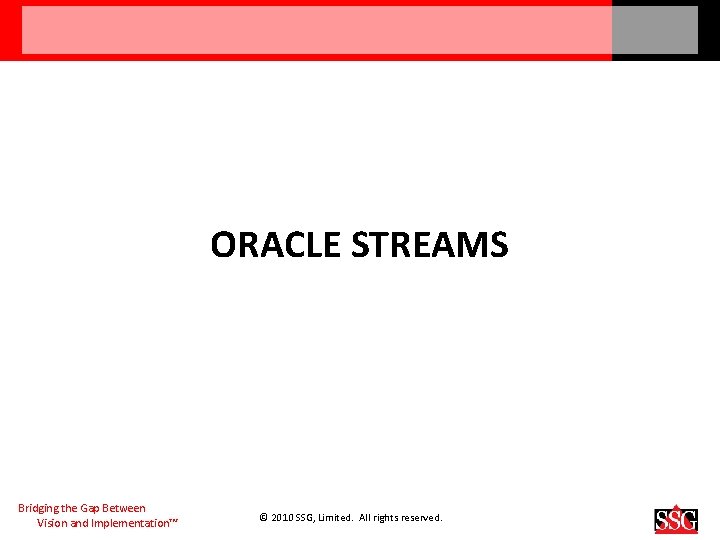 ORACLE STREAMS

Bridging the Gap Between
Vision and Implementation™

© 2010 SSG, Limited. All rights reserved.

SSG